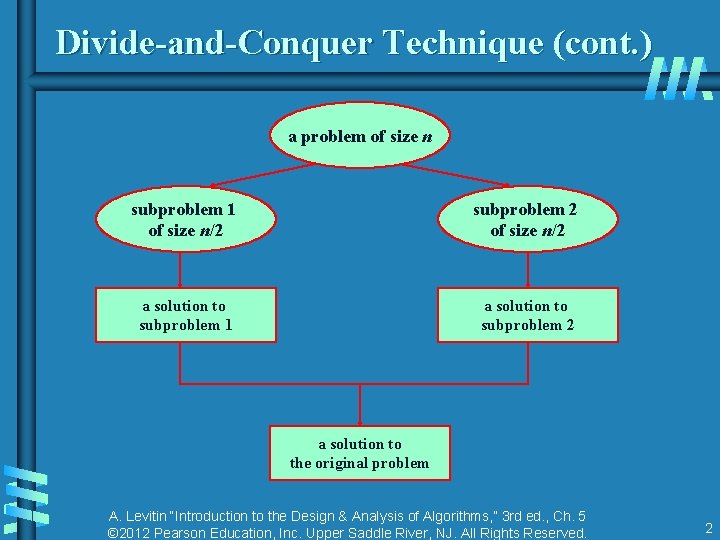 Divide-and-Conquer Technique (cont.)

a problem of size $n$

subproblem 1 of size $n/2$

subproblem 2 of size $n/2$

a solution to subproblem 1

a solution to subproblem 2

a solution to the original problem

A. Levitin "Introduction to the Design & Analysis of Algorithms," 3rd ed., Ch. 5
©2012 Pearson Education, Inc. Upper Saddle River, NJ. All Rights Reserved.

2